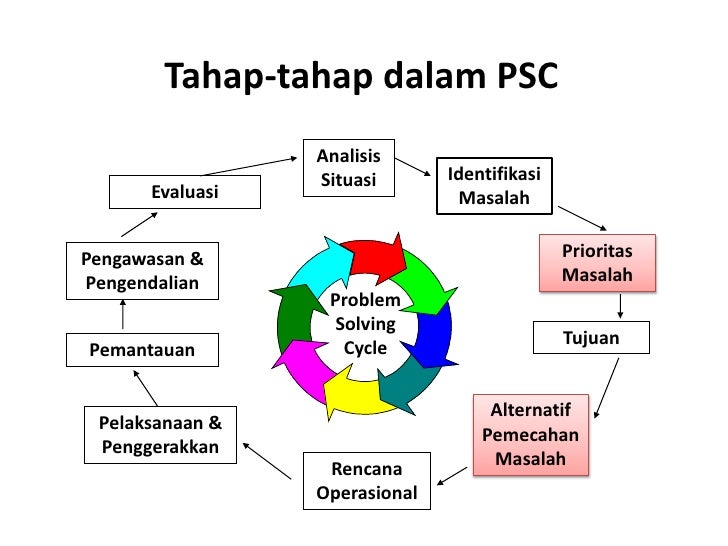 Tahap-tahap dalam PSC

Analisis Situasi

Identifikasi Masalah

Prioritas Masalah

Tujuan

Alternatif Pemecahan Masalah

Rencana Operasional

Pelaksanaan & Penggerakkan

Pemantauan

Pengawasan & Pengendalian

Evaluasi

Problem Solving Cycle